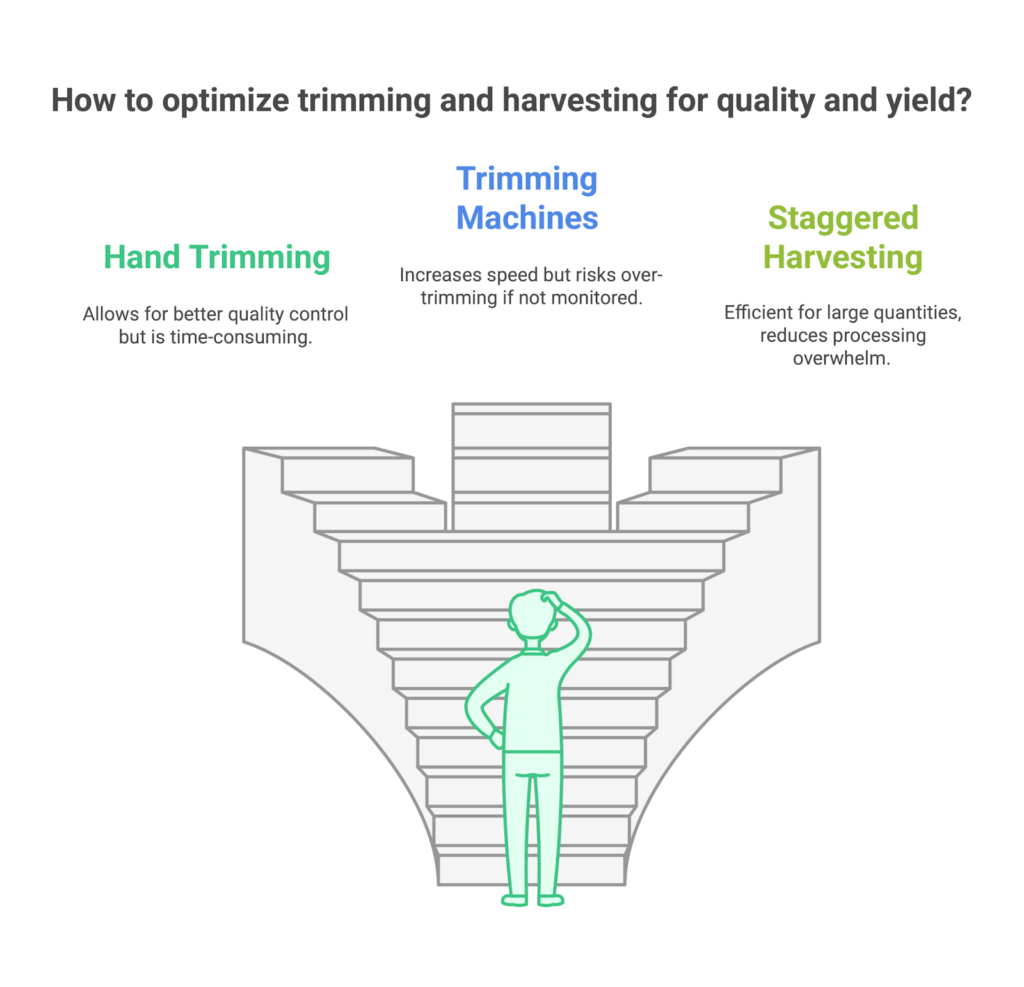 How to optimize trimming and harvesting for quality and yield?

Hand Trimming

Allows for better quality control but is time-consuming.

Trimming Machines

Increases speed but risks over-trimming if not monitored.

Staggered Harvesting

Efficient for large quantities, reduces processing overwhelm.